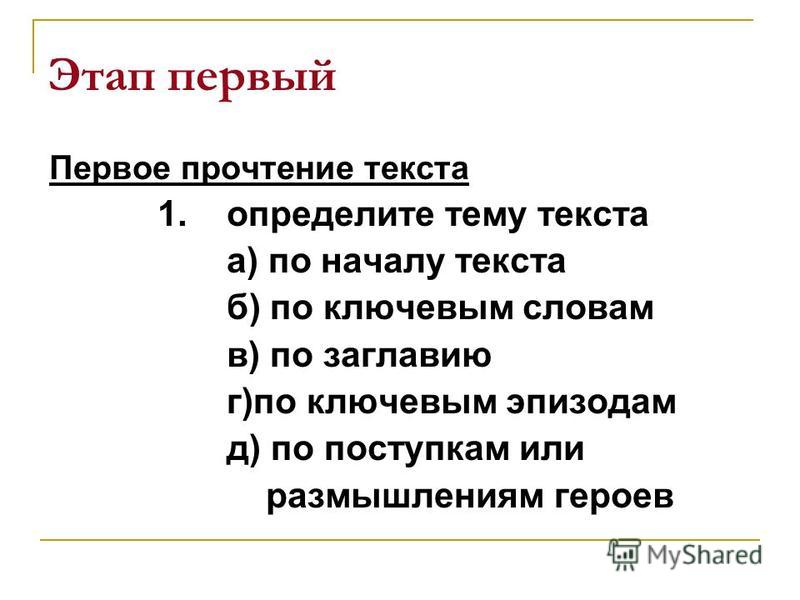 Этап первый

Первое прочтение текста

1. определите тему текста
а) по началу текста
б) по ключевым словам
в) по заглавию
г)по ключевым эпизодам
д) по поступкам или размышлениям героев

MyShared